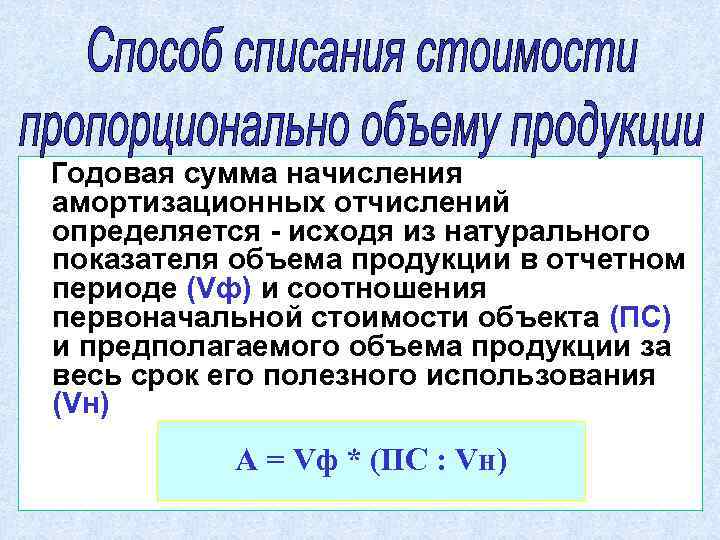 Способ списания стоимости пропорционально объему продукции

Годовая сумма начисления амортизационных отчислений определяется - исходя из натурального показателя объема продукции в отчетном периоде (Vф) и соотношения первоначальной стоимости объекта (ПС) и предполагаемого объема продукции за весь срок его полезного использования (Vн)

А = Vф * (ПС : Vн)